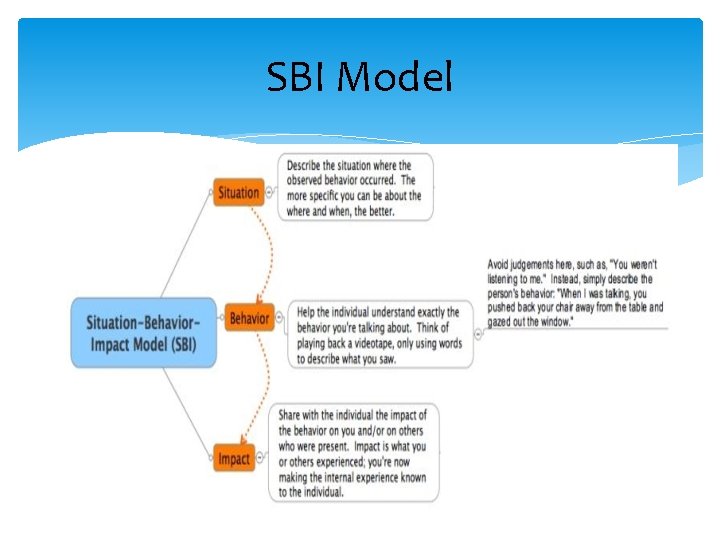 SBI Model

Situation-Behavior-Impact Model (SBI)

Situation

Describe the situation where the observed behavior occurred. The more specific you can be about the where and when, the better.

Behavior

Help the individual understand exactly the behavior you're talking about. Think of playing back a videotape, only using words to describe what you saw.

Avoid judgements here, such as, "You weren't listening to me." Instead, simply describe the person's behavior: "When I was talking, you pushed back your chair away from the table and gazed out the window."

Impact

Share with the individual the impact of the behavior on you and/or on others who were present. Impact is what you or others experienced; you're now making the internal experience known to the individual.